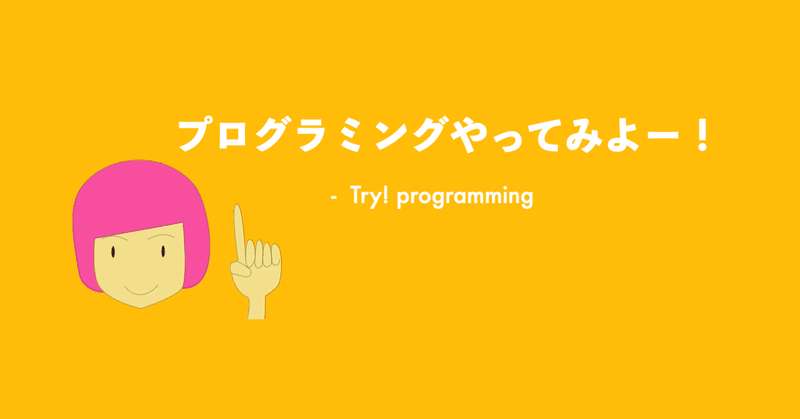 プログラミングやってみよー！

- Try! programming